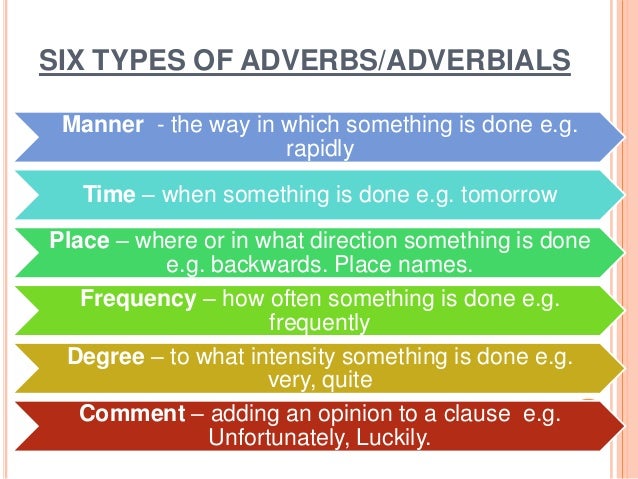 SIX TYPES OF ADVERBS/ADVERBIALS

Manner - the way in which something is done e.g. rapidly

Time – when something is done e.g. tomorrow

Place – where or in what direction something is done e.g. backwards. Place names.

Frequency – how often something is done e.g. frequently

Degree – to what intensity something is done e.g. very, quite

Comment – adding an opinion to a clause e.g. Unfortunately, Luckily.